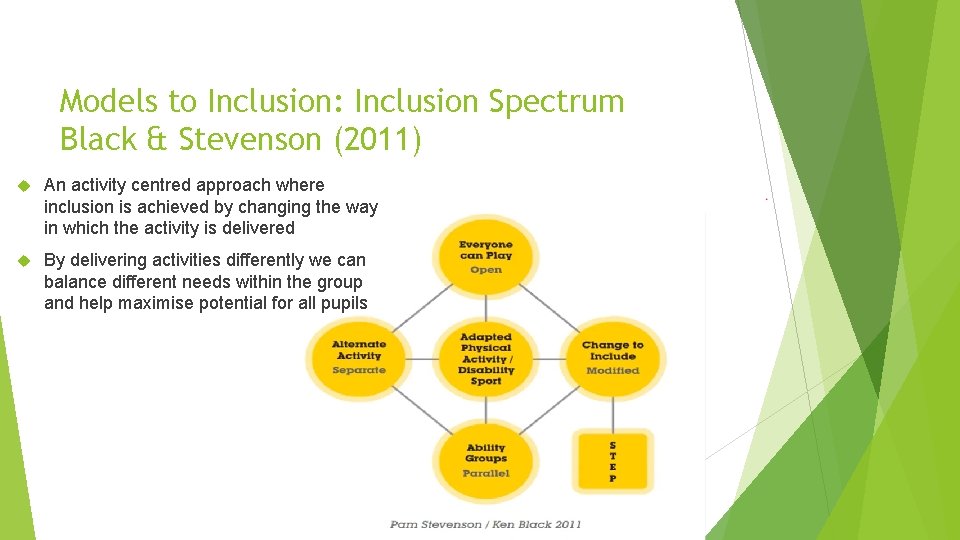 Models to Inclusion: Inclusion Spectrum
Black & Stevenson (2011)

An activity centred approach where inclusion is achieved by changing the way in which the activity is delivered

By delivering activities differently we can balance different needs within the group and help maximise potential for all pupils

Everyone can Play
Open

Alternate Activity
Separate

Adapted Physical Activity / Disability Sport

Change to Include
Modified

Ability Groups
Parallel

S
T
E
P

Pam Stevenson / Ken Black 2011